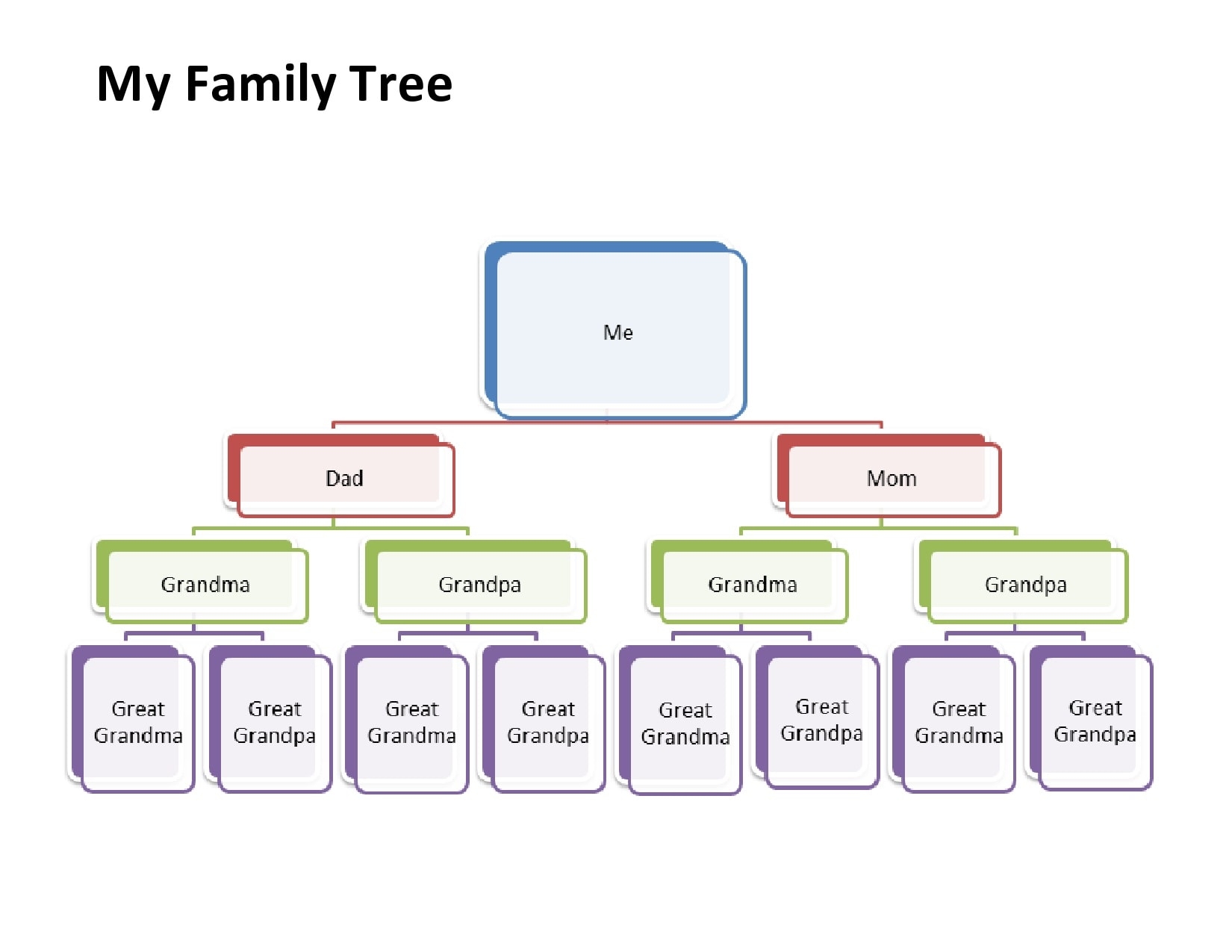 My Family Tree

Me

Dad

Mom

Grandma

Grandpa

Grandma

Grandpa

Great Grandma

Great Grandpa

Great Grandma

Great Grandpa

Great Grandma

Great Grandpa

Great Grandma

Great Grandpa